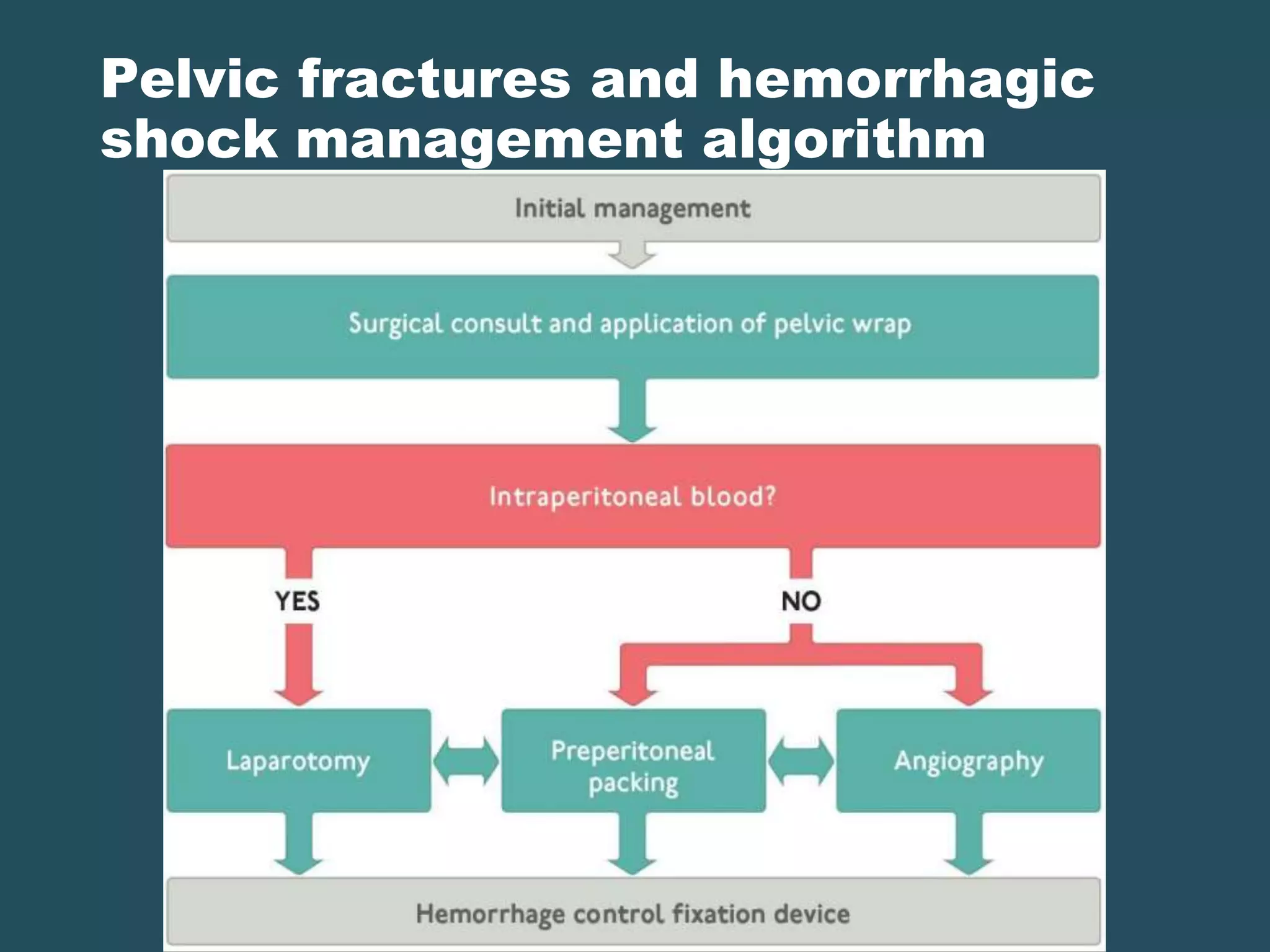 Pelvic fractures and hemorrhagic shock management algorithm

Initial management

Surgical consult and application of pelvic wrap

Intraperitoneal blood?

YES

NO

Laparotomy

Preperitoneal packing

Angiography

Hemorrhage control fixation device